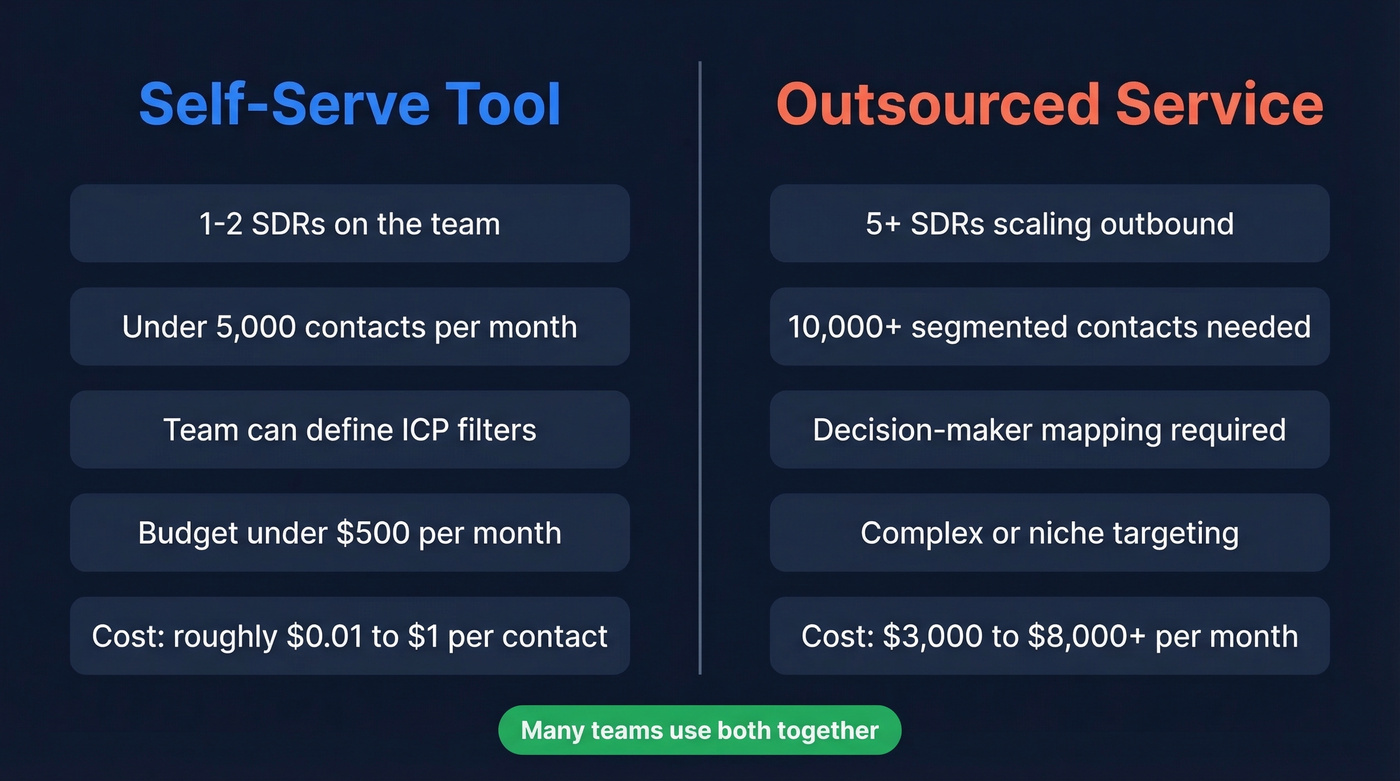 Self-Serve Tool

1-2 SDRs on the team

Under 5,000 contacts per month

Team can define ICP filters

Budget under \$500 per month

Cost: roughly \$0.01 to \$1 per contact

Outsourced Service

5+ SDRs scaling outbound

10,000+ segmented contacts needed

Decision-maker mapping required

Complex or niche targeting

Cost: \$3,000 to \$8,000+ per month

Many teams use both together